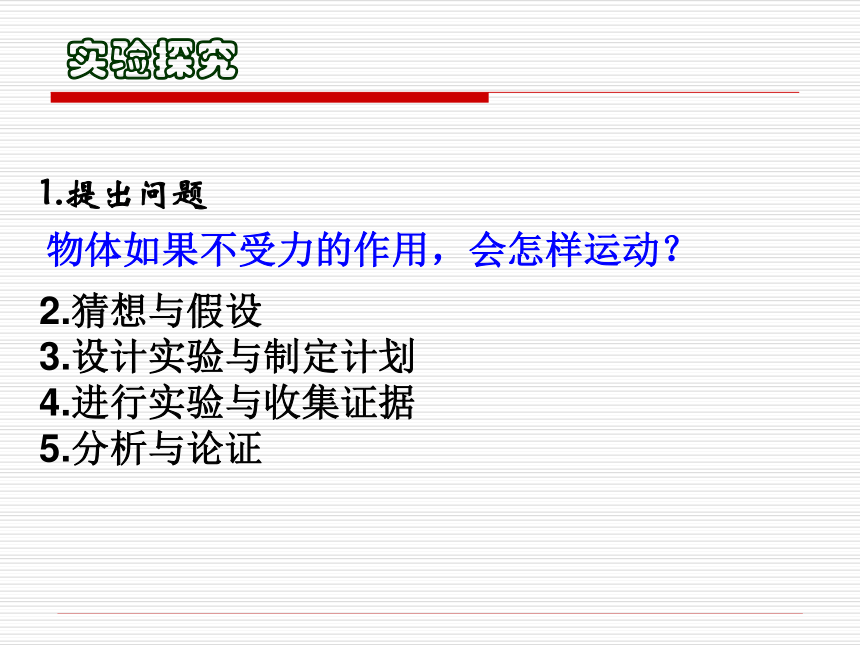 实验探究

1.提出问题

物体如果不受力的作用，会怎样运动？

2.猜想与假设
3.设计实验与制定计划
4.进行实验与收集证据
5.分析与论证